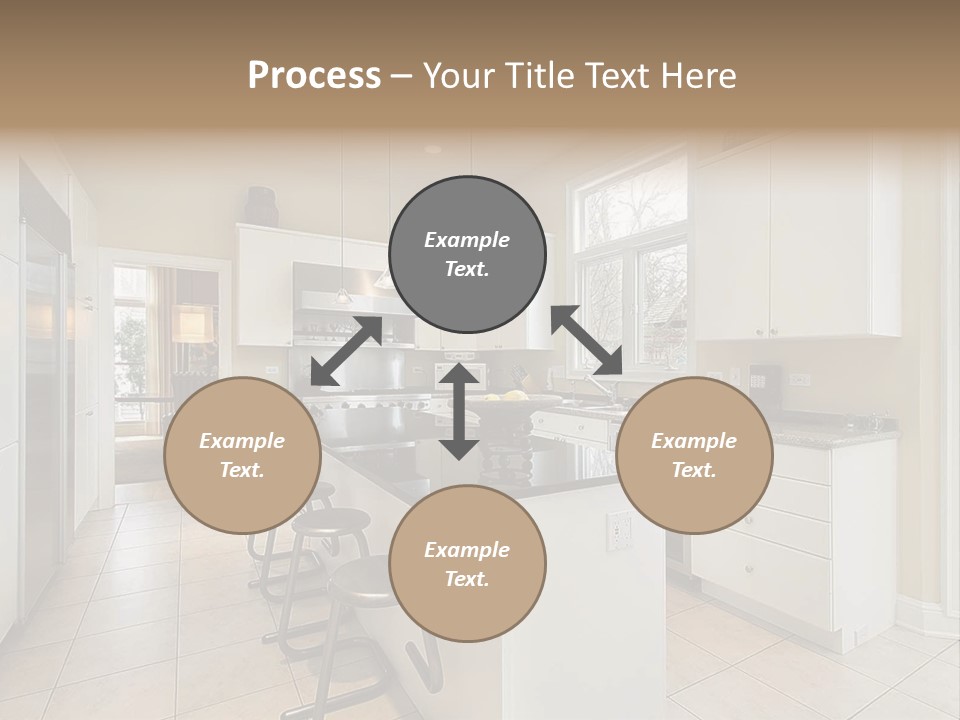 Process – Your Title Text Here

Example Text.

Example Text.

Example Text.

Example Text.